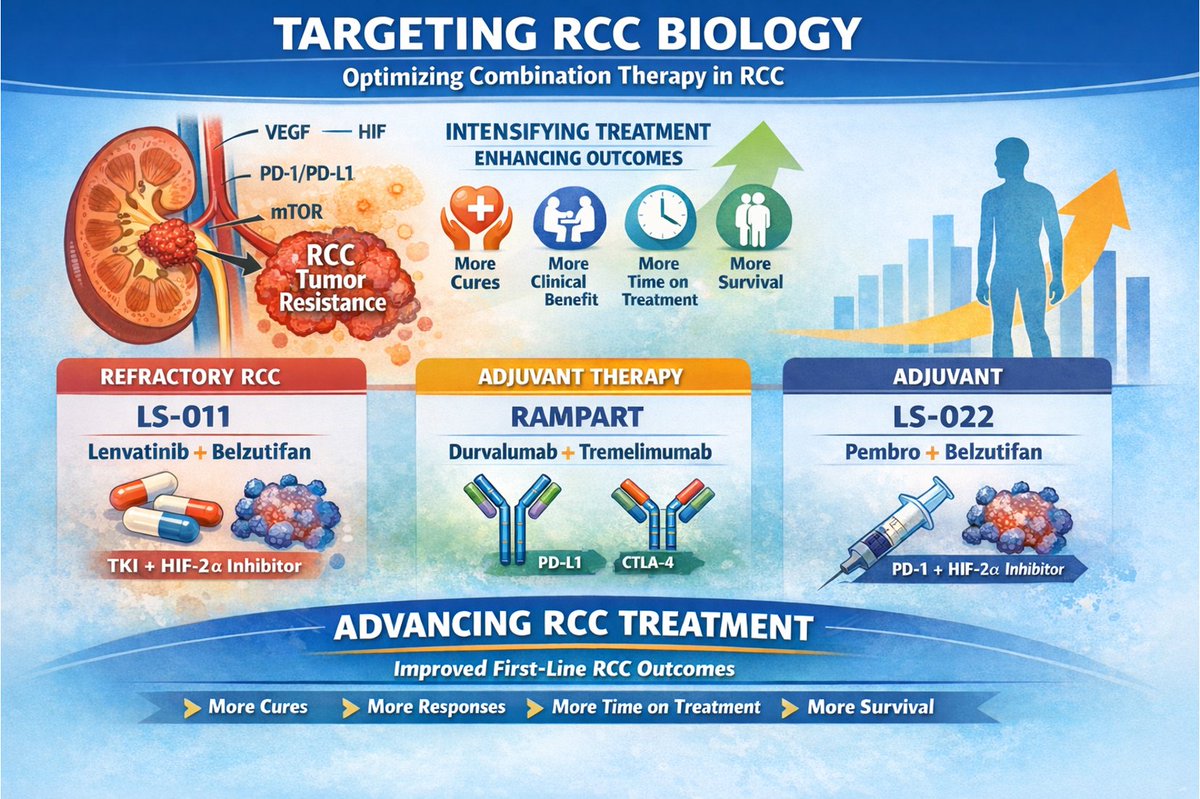 TARGETING RCC BIOLOGY

Optimizing Combination Therapy in RCC

VEGF — HIF

PD-1/PD-L1

mTOR

RCC Tumor Resistance

INTENSIFYING TREATMENT

ENHANCING OUTCOMES

More Cures

More Clinical Benefit

More Time on Treatment

More Survival

REFRACTORY RCC

LS-011

Lenvatinib + Belzutifan

TKI + HIF-2α Inhibitor

ADJUVANT THERAPY

RAMPART

Durvalumab + Tremelimumab

PD-L1

CTLA-4

ADJUVANT

LS-022

Pembro + Belzutifan

PD-1 + HIF-2α Inhibitor

ADVANCING RCC TREATMENT

Improved First-Line RCC Outcomes

More Cures

More Responses

More Time on Treatment

More Survival